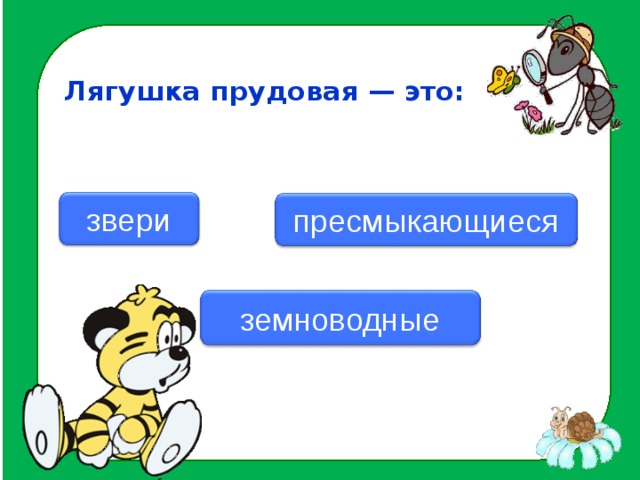 Лягушка прудовая — это:

звери

пресмыкающиеся

земноводные